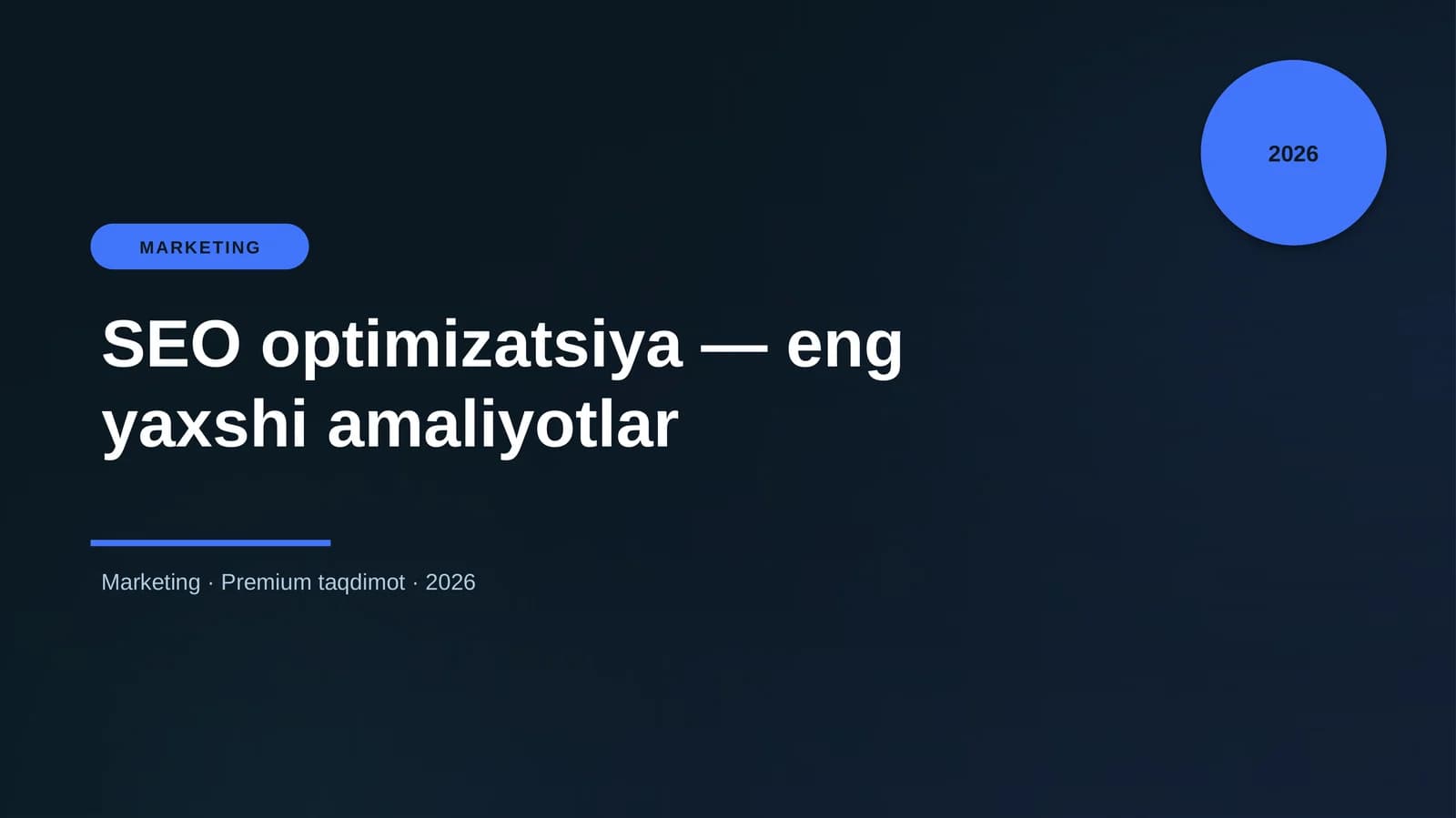 2026

MARKETING

SEO optimizatsiya — eng yaxshi amaliyotlar

Marketing · Premium taqdimot · 2026